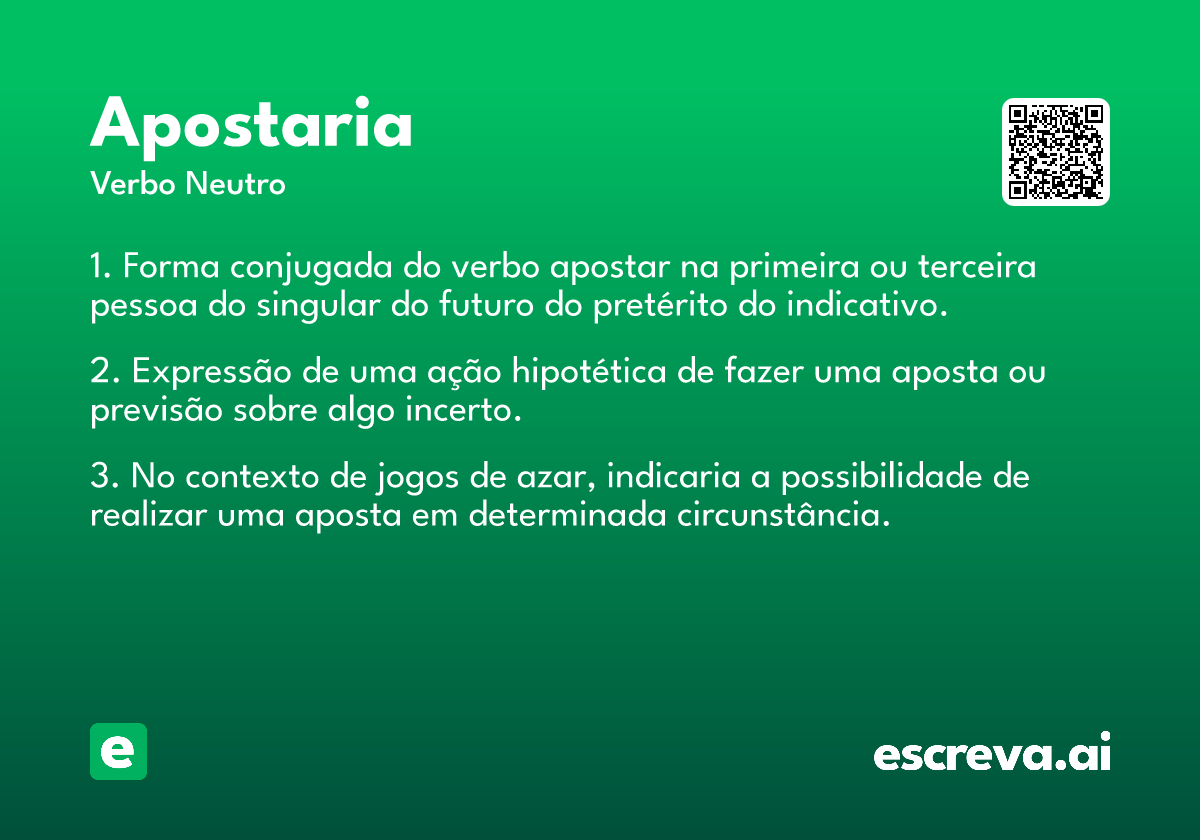 Apostaria
Verbo Neutro

1. Forma conjugada do verbo apostar na primeira ou terceira pessoa do singular do futuro do pretérito do indicativo.

2. Expressão de uma ação hipotética de fazer uma aposta ou previsão sobre algo incerto.

3. No contexto de jogos de azar, indicaria a possibilidade de realizar uma aposta em determinada circunstância.

e

escreva.ai